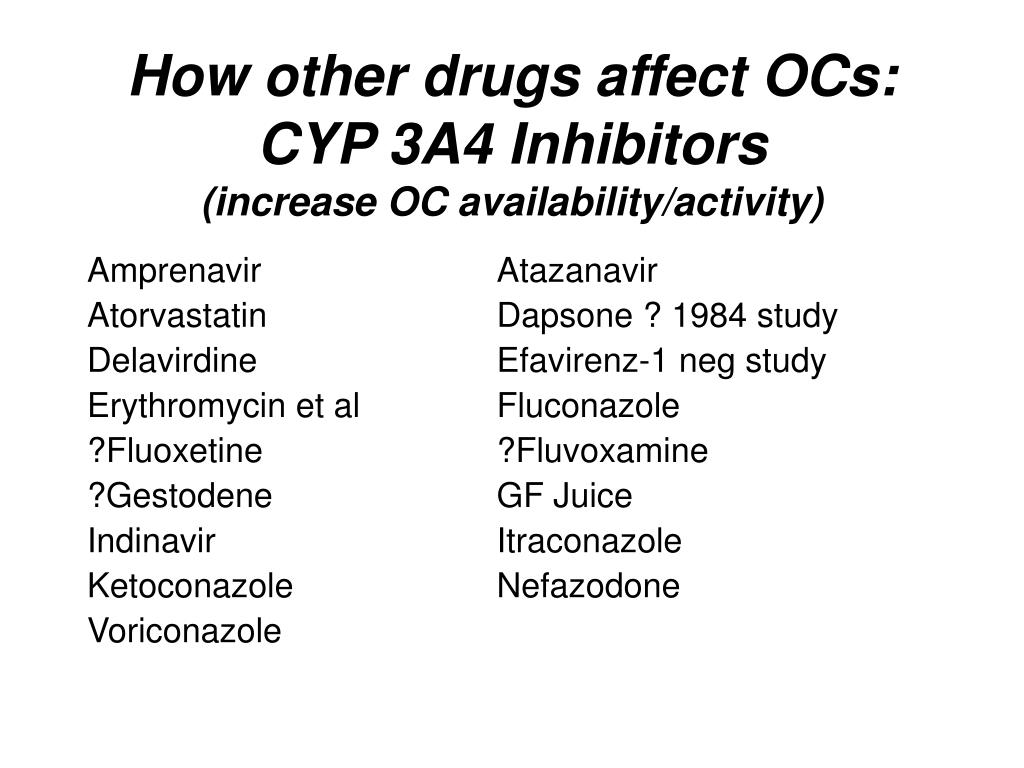 How other drugs affect OCs:
CYP 3A4 Inhibitors
(increase OC availability/activity)

Amprenavir
Atorvastatin
Delavirdine
Erythromycin et al
?Fluoxetine
?Gestodene
Indinavir
Ketoconazole
Voriconazole

Atazanavir
Dapsone ? 1984 study
Efavirenz-1 neg study
Fluconazole
?Fluvoxamine
GF Juice
Itraconazole
Nefazodone